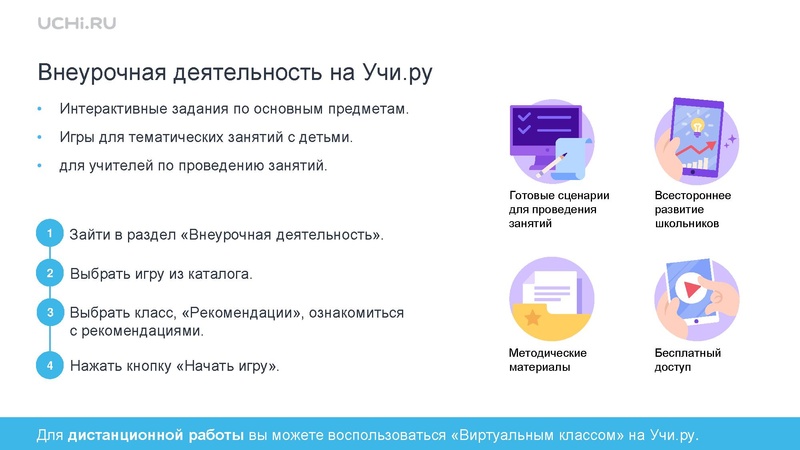 UCHi.RU

Внеурочная деятельность на Учи.ру

• Интерактивные задания по основным предметам.
• Игры для тематических занятий с детьми.
• для учителей по проведению занятий.

1 Зайти в раздел «Внеурочная деятельность».
2 Выбрать игру из каталога.
3 Выбрать класс, «Рекомендации», ознакомиться с рекомендациями.
4 Нажать кнопку «Начать игру».

Готовые сценарии для проведения занятий

Всестороннее развитие школьников

Методические материалы

Бесплатный доступ

Для дистанционной работы вы можете воспользоваться «Виртуальным классом» на Учи.ру.